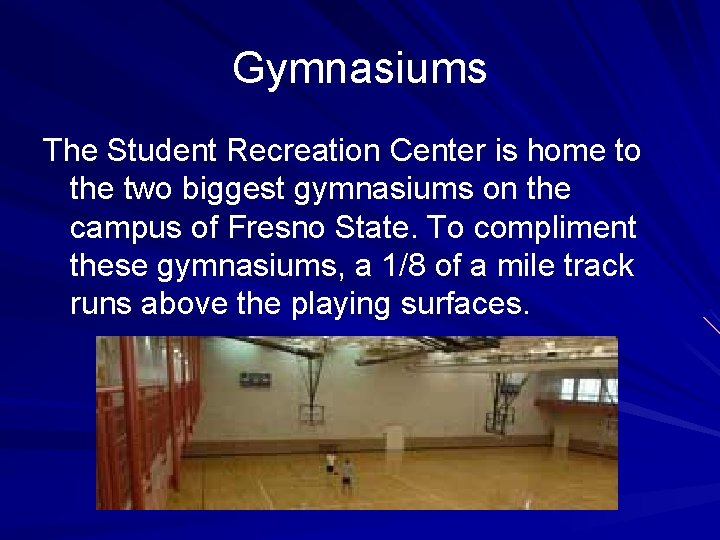 Gymnasiums

The Student Recreation Center is home to the two biggest gymnasiums on the campus of Fresno State. To compliment these gymnasiums, a 1/8 of a mile track runs above the playing surfaces.